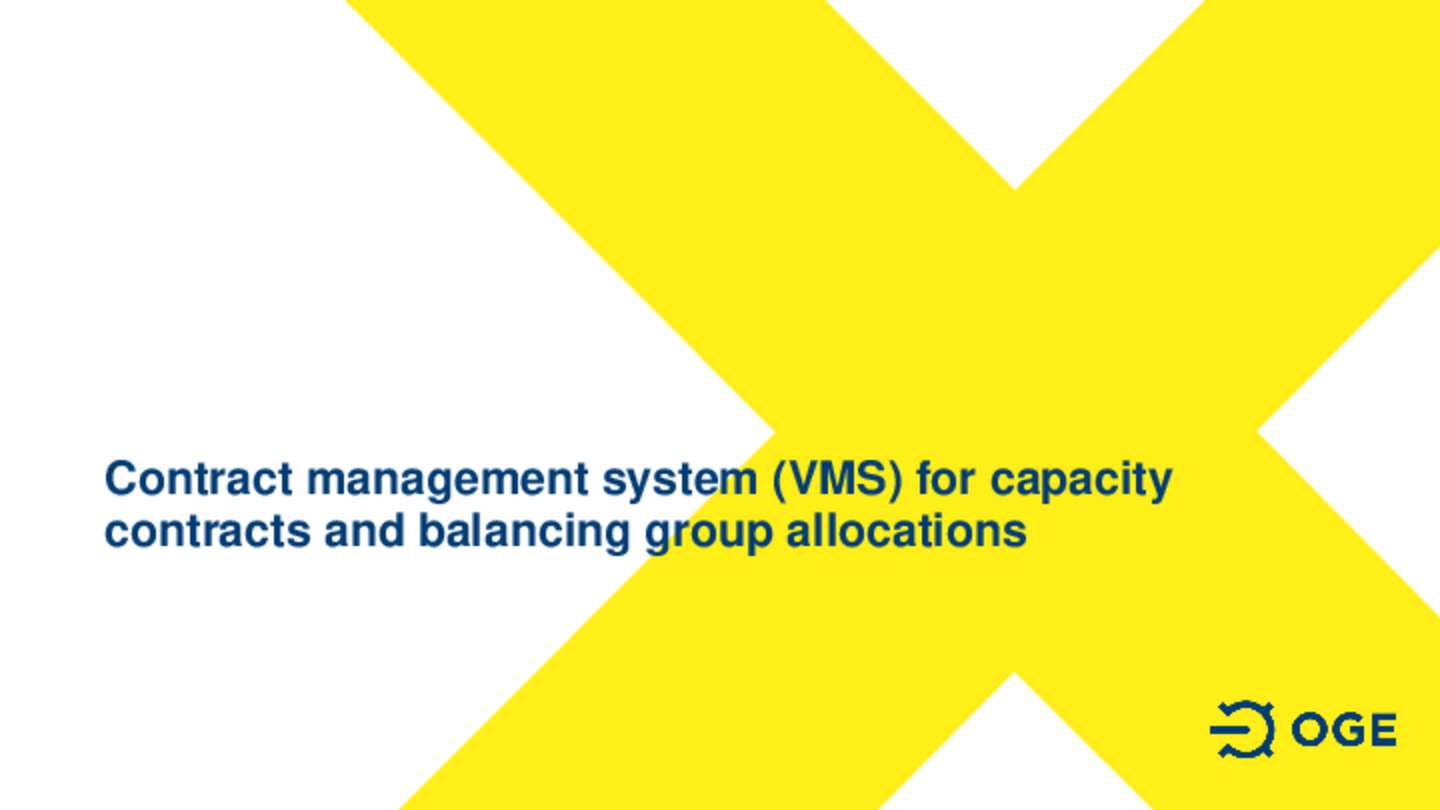 Contract management system (VMS) for capacity contracts and balancing group allocations

OGE